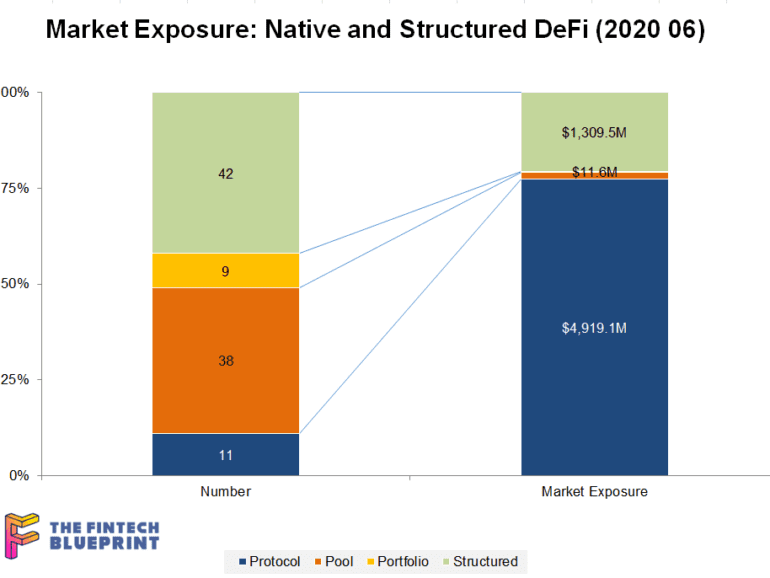 Market Exposure: Native and Structured DeFi (2020 06)

00%
75%
50%
25%
0%

42
9
38
11

$1,309.5M
$11.6M
$4,919.1M

Number
Market Exposure

THE FINTECH BLUEPRINT

Protocol
Pool
Portfolio
Structured